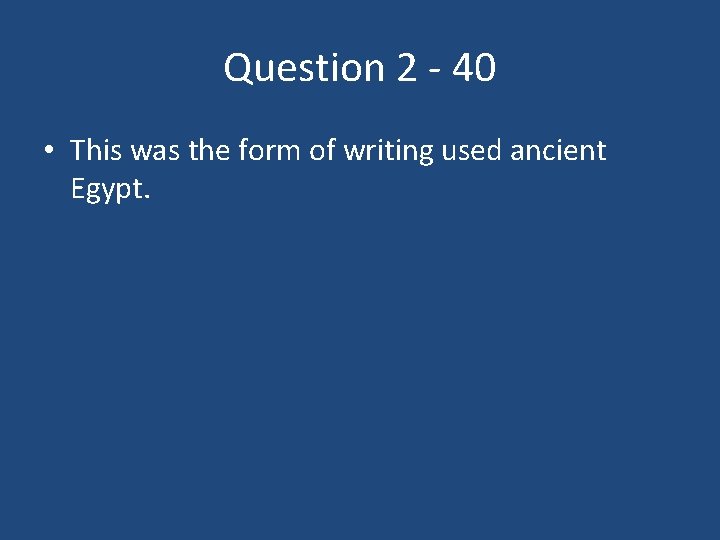 Question 2 - 40

• This was the form of writing used ancient Egypt.